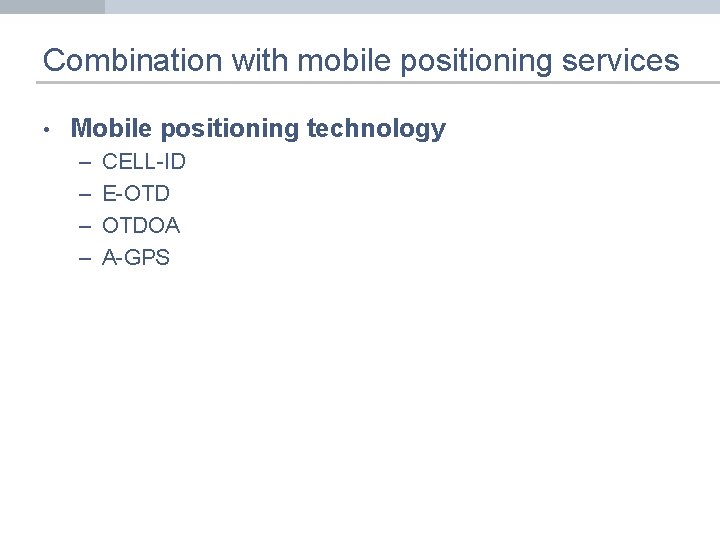 Combination with mobile positioning services

• Mobile positioning technology
  – CELL-ID
  – E-OTD
  – OTDOA
  – A-GPS